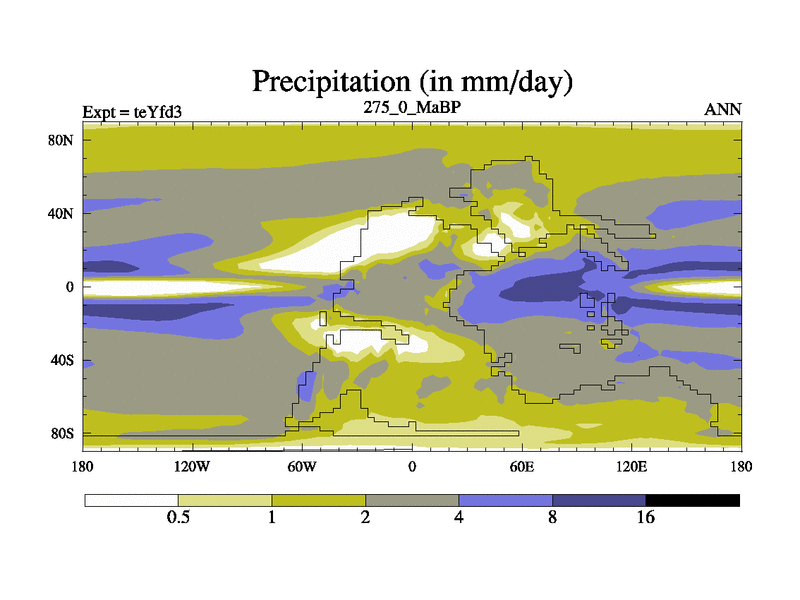 Precipitation (in mm/day)

Expt = teYfd3

275_0_MaBP

ANN

80N
40N
0
40S
80S

180
120W
60W
0
60E
120E
180

0.5
1
2
4
8
16